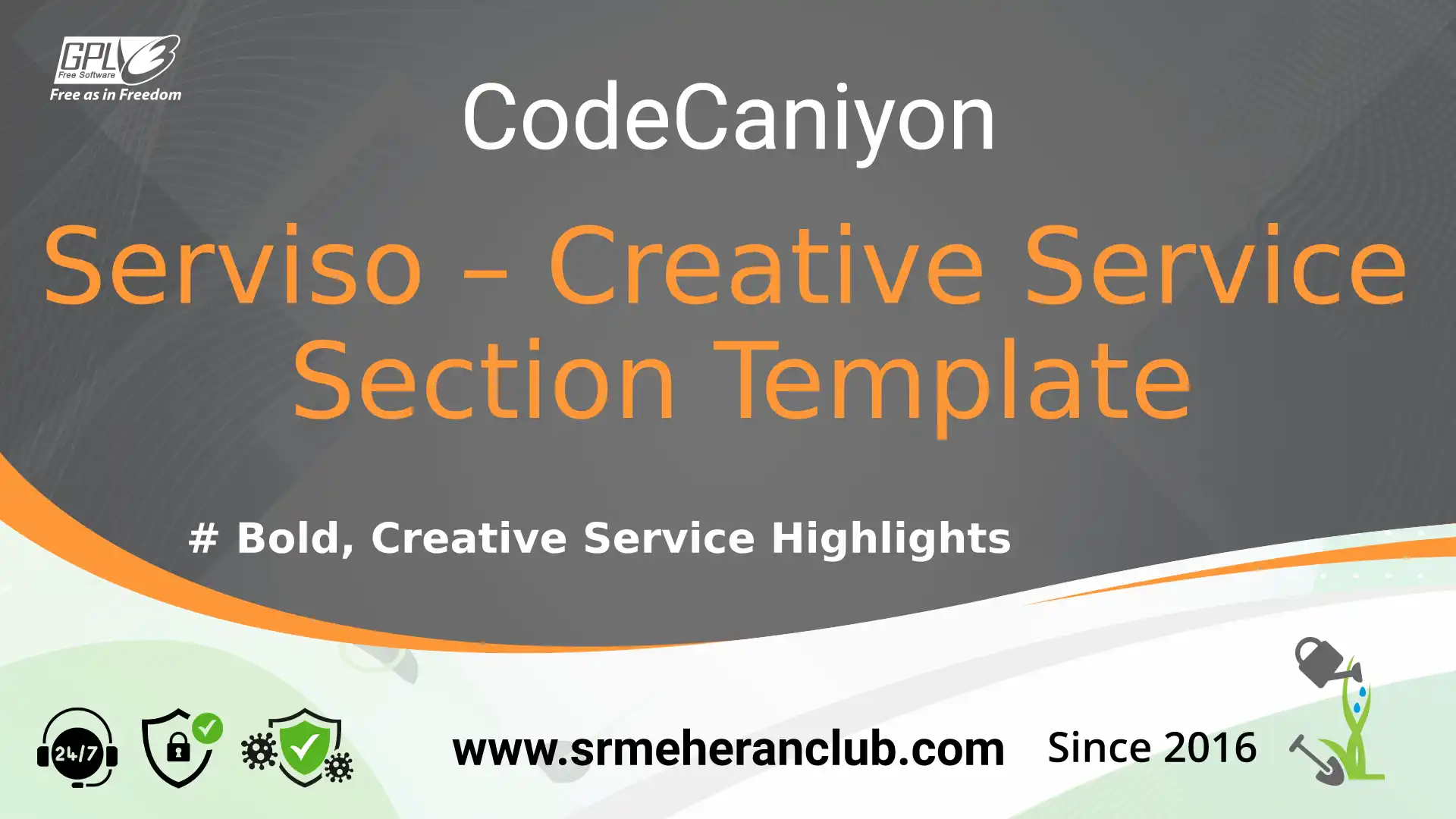 GPL 3 Free Software
Free as in Freedom

CodeCaniyon

Serviso – Creative Service Section Template

# Bold, Creative Service Highlights

24/7

www.srmeheranclub.com Since 2016